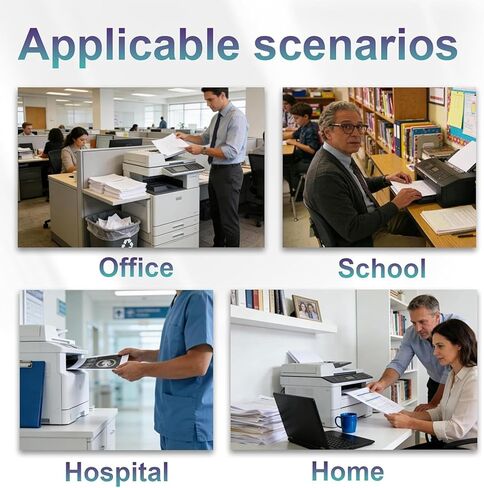 Applicable scenarios

Office

School

Hospital

Home